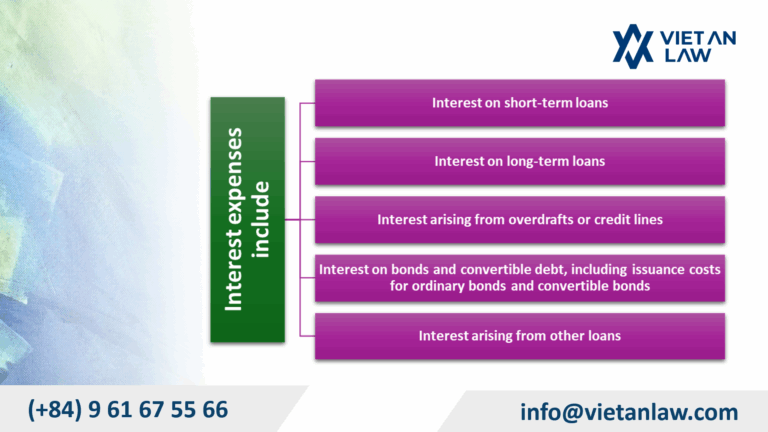 VIET AN LAW

Interest expenses include

Interest on short-term loans

Interest on long-term loans

Interest arising from overdrafts or credit lines

Interest on bonds and convertible debt, including issuance costs for ordinary bonds and convertible bonds

Interest arising from other loans

(+84) 9 61 67 55 66

info@vietanlaw.com